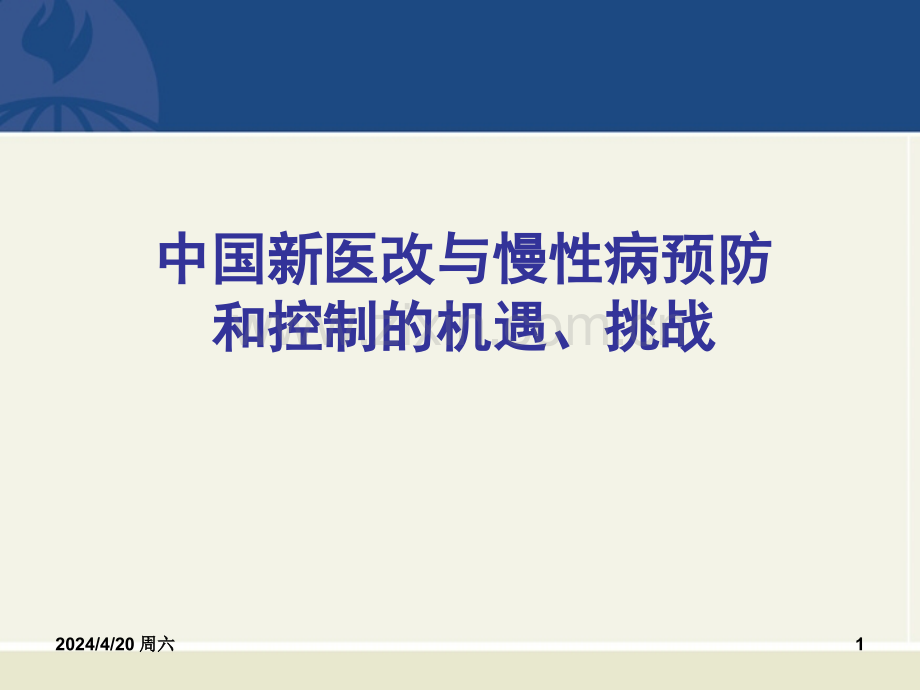 中国新医改与慢性病预防和控制的机遇、挑战

2024/4/20 周六

1